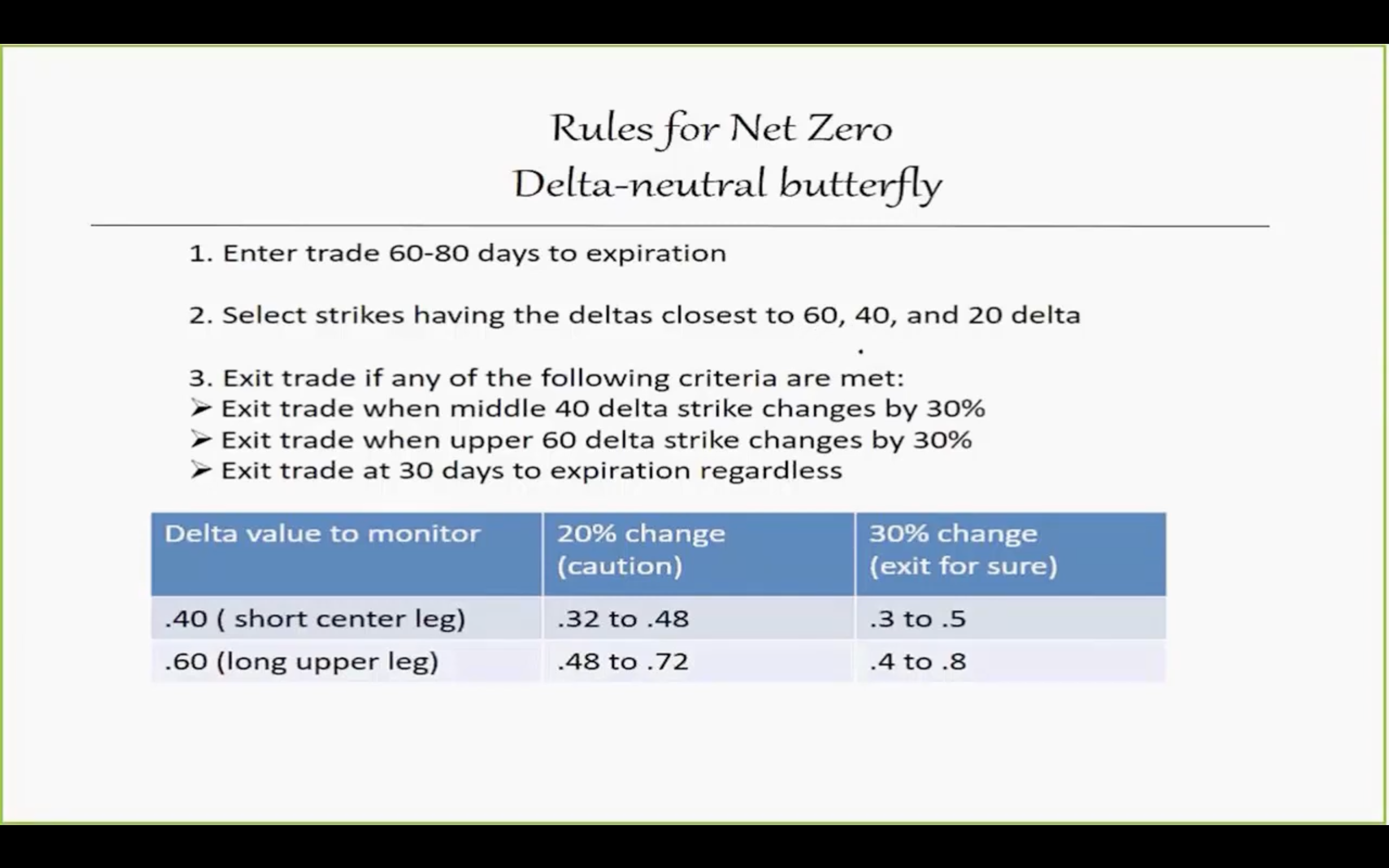 Rules for Net Zero
Delta-neutral butterfly

1. Enter trade 60-80 days to expiration

2. Select strikes having the deltas closest to 60, 40, and 20 delta

3. Exit trade if any of the following criteria are met:
➢ Exit trade when middle 40 delta strike changes by 30%
➢ Exit trade when upper 60 delta strike changes by 30%
➢ Exit trade at 30 days to expiration regardless

| Delta value to monitor | 20% change (caution) | 30% change (exit for sure) |
|---|---|---|
| .40 ( short center leg) | .32 to .48 | .3 to .5 |
| .60 (long upper leg) | .48 to .72 | .4 to .8 |